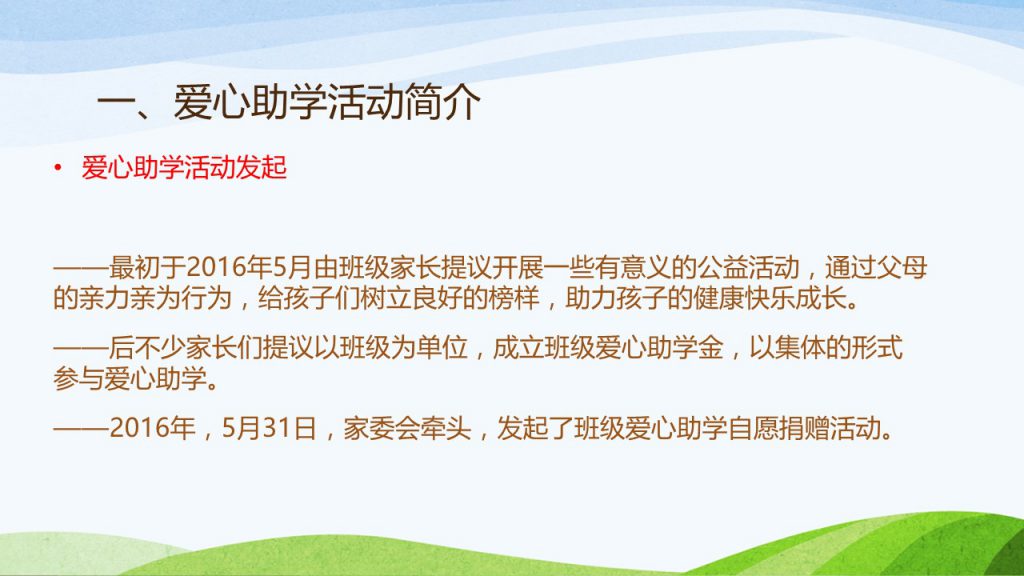 一、爱心助学活动简介

• 爱心助学活动发起

——最初于2016年5月由班级家长提议开展一些有意义的公益活动，通过父母的亲力亲为行为，给孩子们树立良好的榜样，助力孩子的健康快乐成长。

——后不少家长们提议以班级为单位，成立班级爱心助学金，以集体的形式参与爱心助学。

——2016年，5月31日，家委会牵头，发起了班级爱心助学自愿捐赠活动。